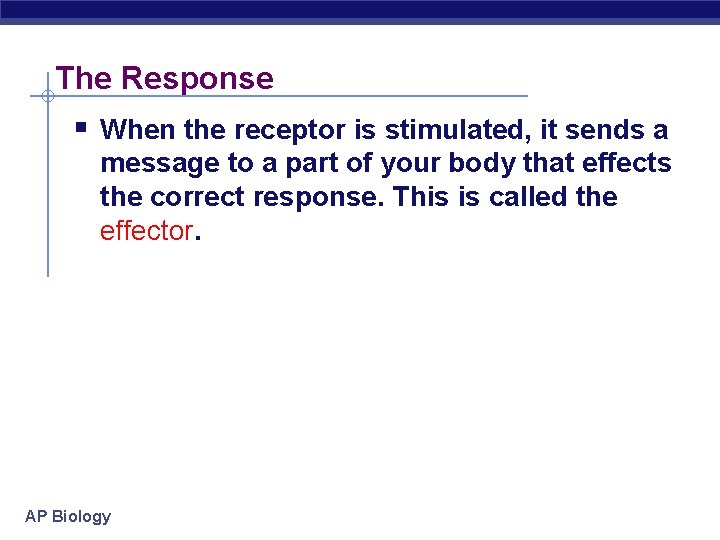 The Response

▪ When the receptor is stimulated, it sends a message to a part of your body that effects the correct response. This is called the effector.

AP Biology